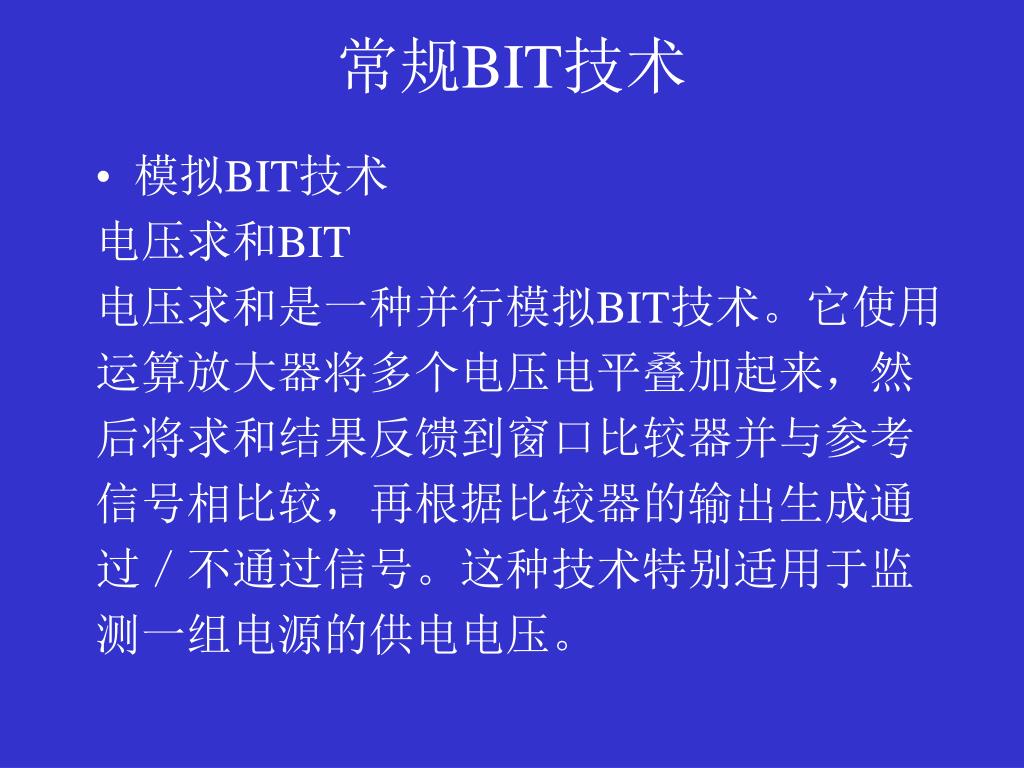 常规BIT技术

• 模拟BIT技术

电压求和BIT

电压求和是一种并行模拟BIT技术。它使用运算放大器将多个电压电平叠加起来，然后将求和结果反馈到窗口比较器并与参考信号相比较，再根据比较器的输出生成通过／不通过信号。这种技术特别适用于监测一组电源的供电电压。